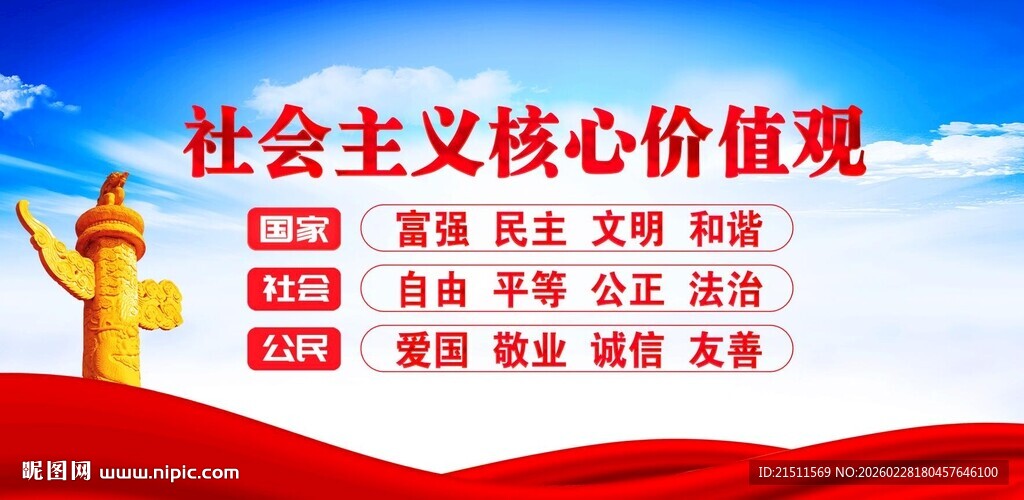 社会主义核心价值观

国家 富强 民主 文明 和谐

社会 自由 平等 公正 法治

公民 爱国 敬业 诚信 友善

昵图网 www.nipic.com

ID:21511569 NO:20260228180457646100